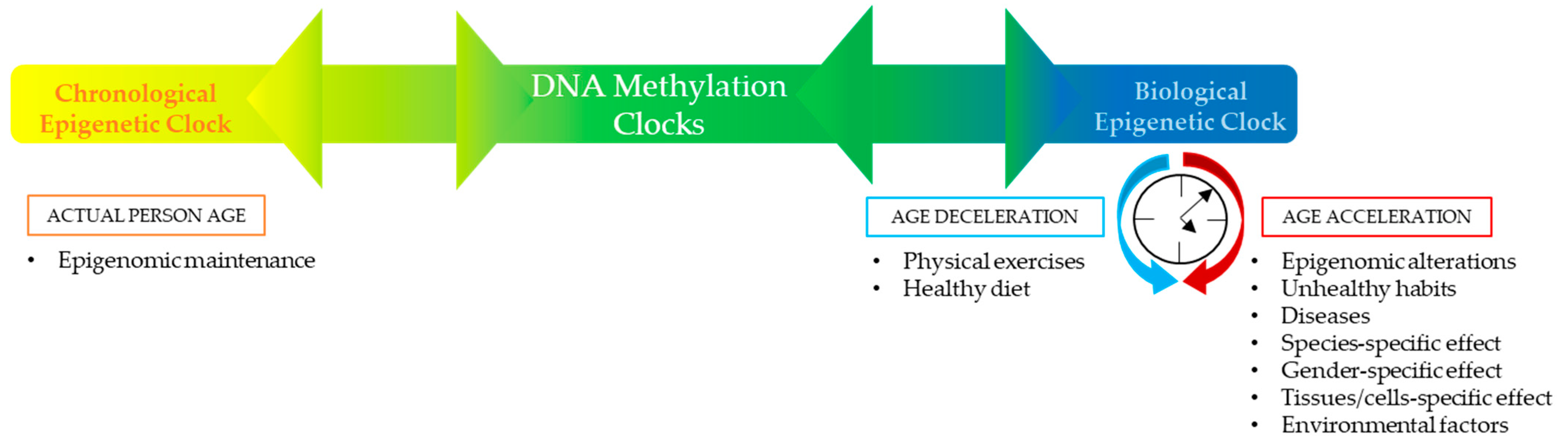 Chronological Epigenetic Clock

DNA Methylation Clocks

Biological Epigenetic Clock

ACTUAL PERSON AGE

• Epigenomic maintenance

AGE DECELERATION

• Physical exercises
• Healthy diet

AGE ACCELERATION

• Epigenomic alterations
• Unhealthy habits
• Diseases
• Species-specific effect
• Gender-specific effect
• Tissues/cells-specific effect
• Environmental factors